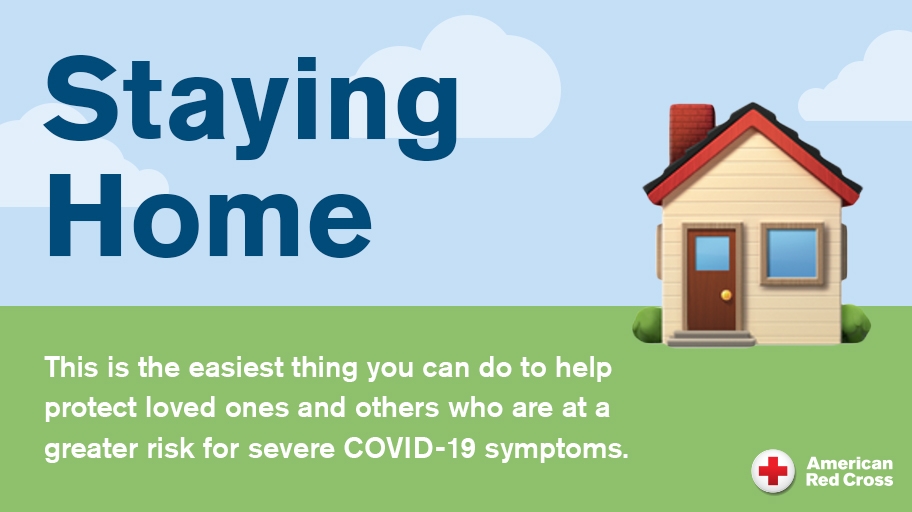 Staying Home

This is the easiest thing you can do to help protect loved ones and others who are at a greater risk for severe COVID-19 symptoms.

American Red Cross